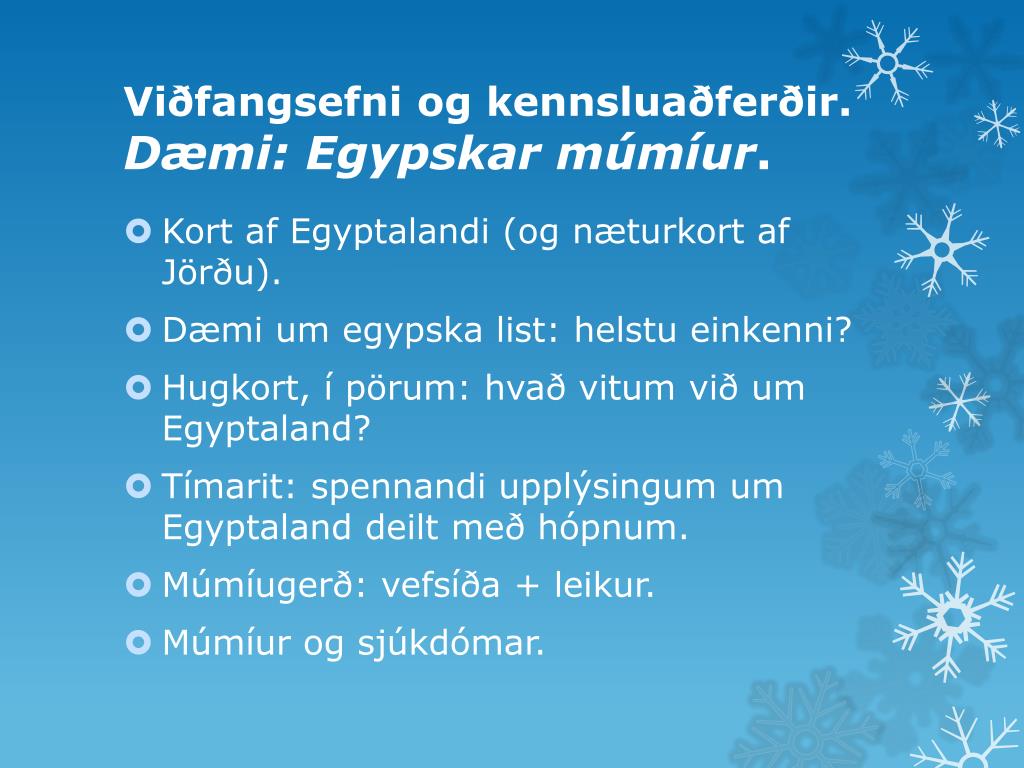 Viðfangsefni og kennsluaðferðir.
Dæmi: Egypskar múmíur.

Kort af Egyptalandi (og næturkort af Jörðu).

Dæmi um egypska list: helstu einkenni?

Hugkort, í pörum: hvað vitum við um Egyptaland?

Tímarit: spennandi upplýsingum um Egyptaland deilt með hópnum.

Múmíugerð: vefsíða + leikur.

Múmíur og sjúkdómar.